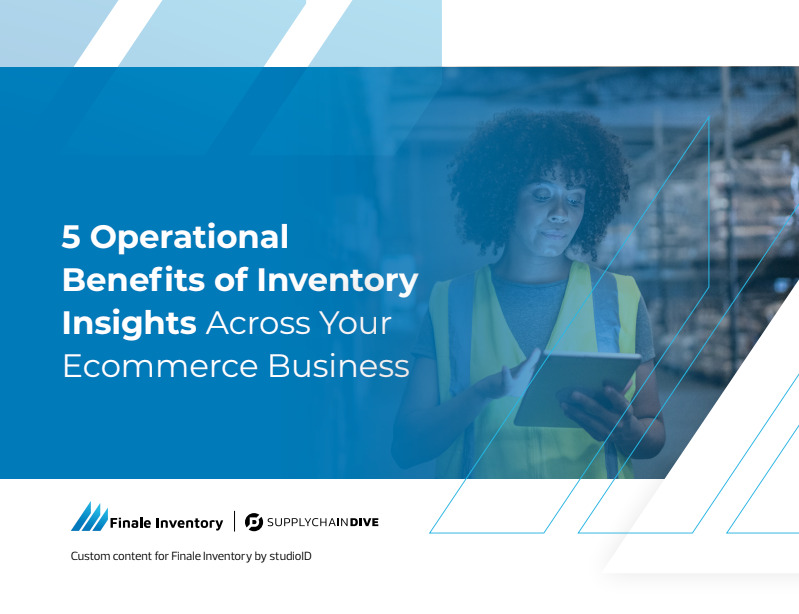 5 Operational Benefits of Inventory Insights Across Your Ecommerce Business

Finale Inventory | SUPPLYCHAINDIVE

Custom content for Finale Inventory by studioID